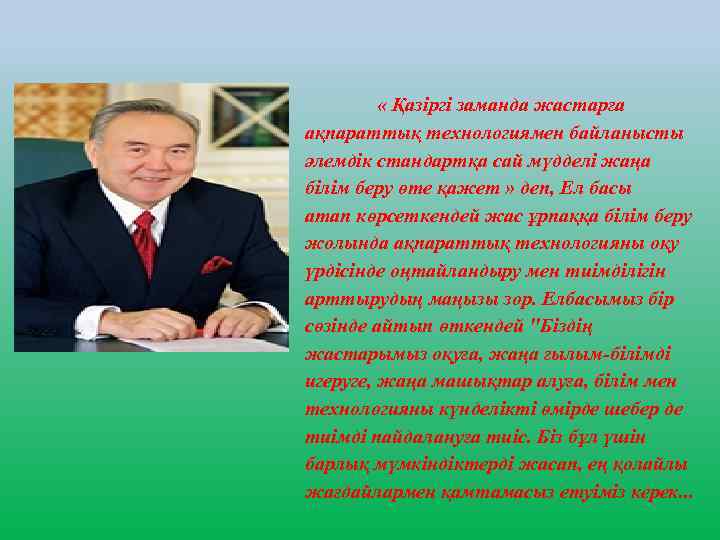 « Қазіргі заманда жастарға ақпараттық технологиямен байланысты әлемдік стандартқа сай мүдделі жаңа білім беру өте қажет » деп, Ел басы атап көрсеткендей жас ұрпаққа білім беру жолында ақпараттық технологияны оқу үрдісінде оңтайландыру мен тиімділігін арттырудың маңызы зор. Елбасымыз бір сөзінде айтып өткендей "Біздің жастарымыз оқуға, жаңа ғылым-білімді игеруге, жаңа машықтар алуға, білім мен технологияны күнделікті өмірде шебер де тиімді пайдалануға тиіс. Біз бұл үшін барлық мүмкіндіктерді жасап, ең қолайлы жағдайлармен қамтамасыз етуіміз керек...